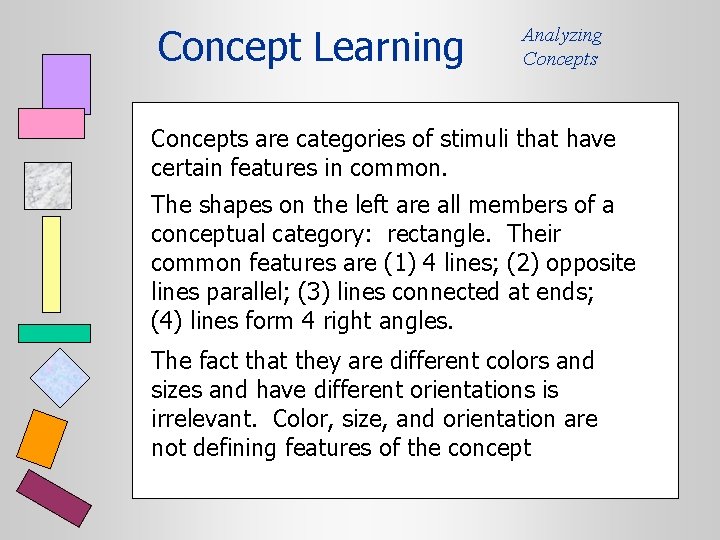 Concept Learning

Analyzing Concepts

Concepts are categories of stimuli that have certain features in common.

The shapes on the left are all members of a conceptual category: rectangle. Their common features are (1) 4 lines; (2) opposite lines parallel; (3) lines connected at ends; (4) lines form 4 right angles.

The fact that they are different colors and sizes and have different orientations is irrelevant. Color, size, and orientation are not defining features of the concept